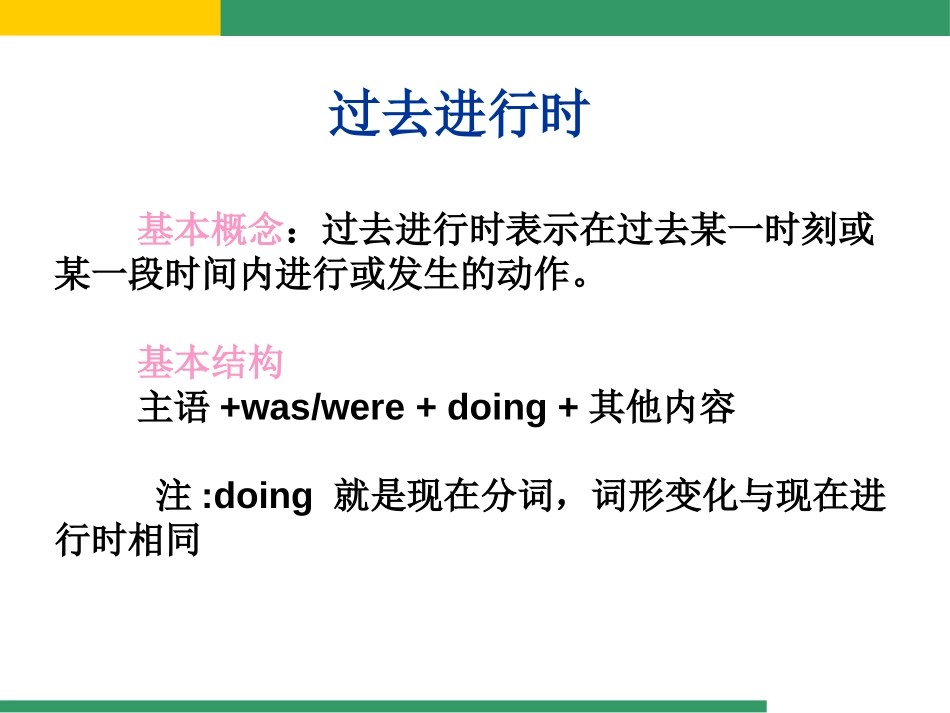 过去进行时

基本概念：过去进行时表示在过去某一时刻或某一段时间内进行或发生的动作。

基本结构
主语 +was/were + doing + 其他内容

注 :doing 就是现在分词，词形变化与现在进行时相同